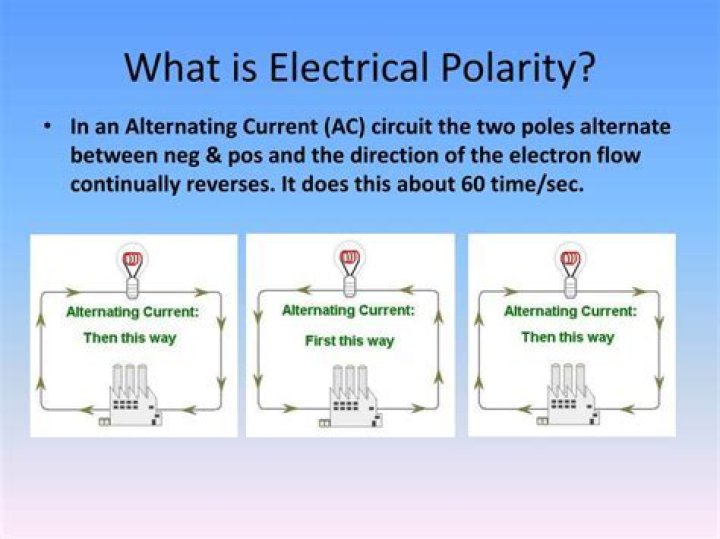 What is Electrical Polarity?

• In an Alternating Current (AC) circuit the two poles alternate between neg & pos and the direction of the electron flow continually reverses. It does this about 60 time/sec.

Alternating Current:
Then this way

Alternating Current:
First this way

Alternating Current:
Then this way